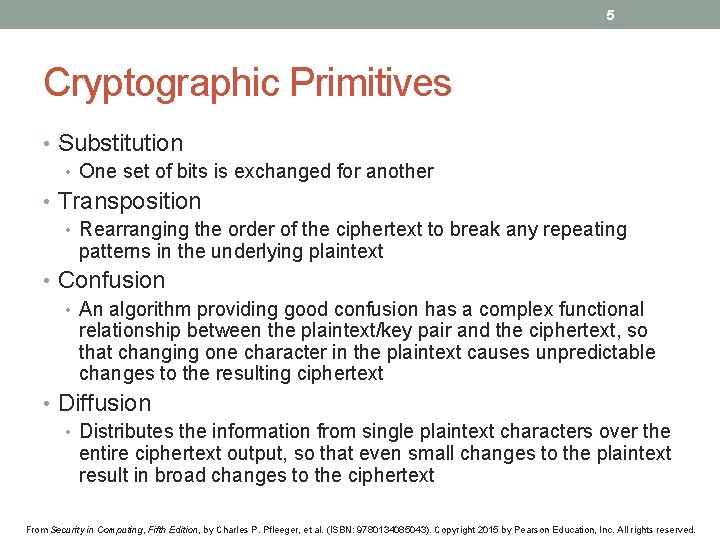 5

Cryptographic Primitives

• Substitution
  • One set of bits is exchanged for another
• Transposition
  • Rearranging the order of the ciphertext to break any repeating patterns in the underlying plaintext
• Confusion
  • An algorithm providing good confusion has a complex functional relationship between the plaintext/key pair and the ciphertext, so that changing one character in the plaintext causes unpredictable changes to the resulting ciphertext
• Diffusion
  • Distributes the information from single plaintext characters over the entire ciphertext output, so that even small changes to the plaintext result in broad changes to the ciphertext

From Security in Computing, Fifth Edition, by Charles P. Pfleeger, et al. (ISBN: 9780134085043). Copyright 2015 by Pearson Education, Inc. All rights reserved.